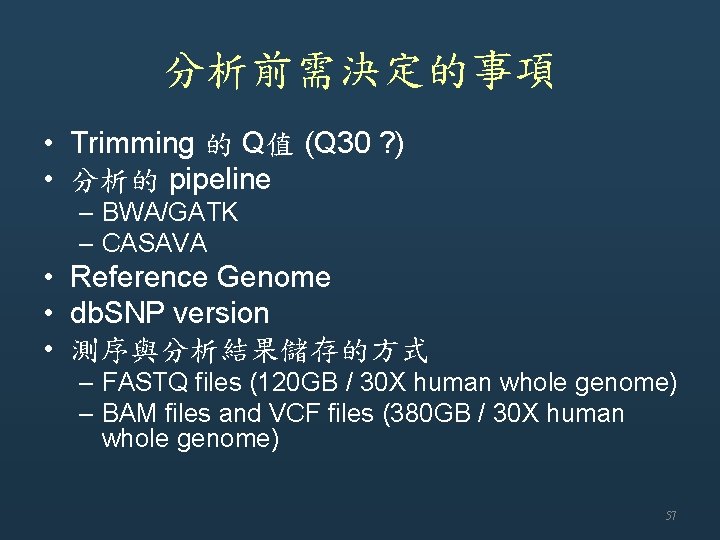 分析前需決定的事項

• Trimming 的 Q值 (Q30 ?)
• 分析的 pipeline
  – BWA/GATK
  – CASAVA
• Reference Genome
• dbSNP version
• 測序與分析結果儲存的方式
  – FASTQ files (120GB / 30X human whole genome)
  – BAM files and VCF files (380GB / 30X human whole genome)

57